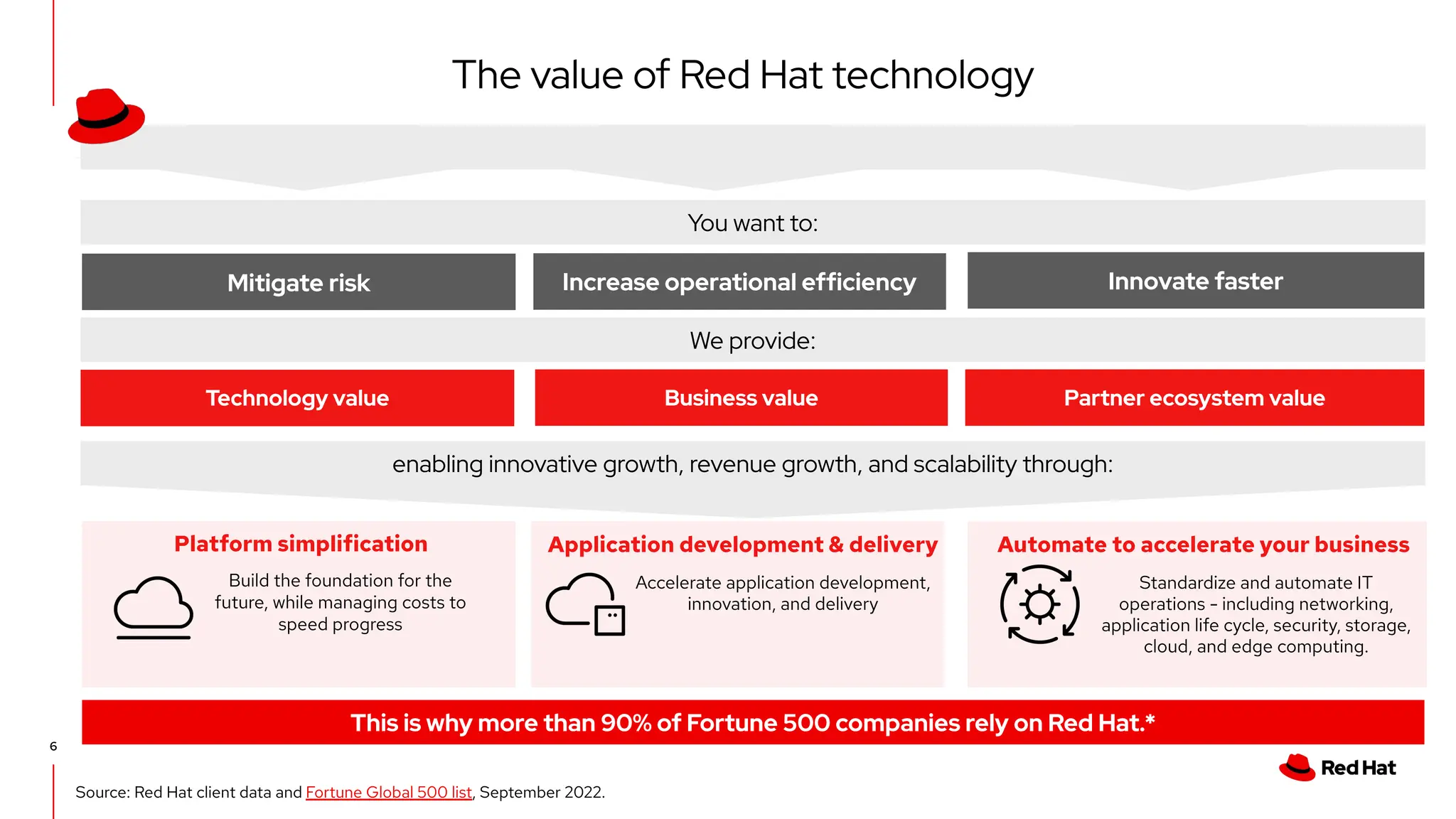 The value of Red Hat technology

You want to:

Mitigate risk

Increase operational efficiency

Innovate faster

We provide:

Technology value

Business value

Partner ecosystem value

enabling innovative growth, revenue growth, and scalability through:

Platform simplification

Build the foundation for the future, while managing costs to speed progress

Application development & delivery

Accelerate application development, innovation, and delivery

Automate to accelerate your business

Standardize and automate IT operations – including networking, application life cycle, security, storage, cloud, and edge computing.

This is why more than 90% of Fortune 500 companies rely on Red Hat.*

6

Red Hat

Source: Red Hat client data and Fortune Global 500 list, September 2022.